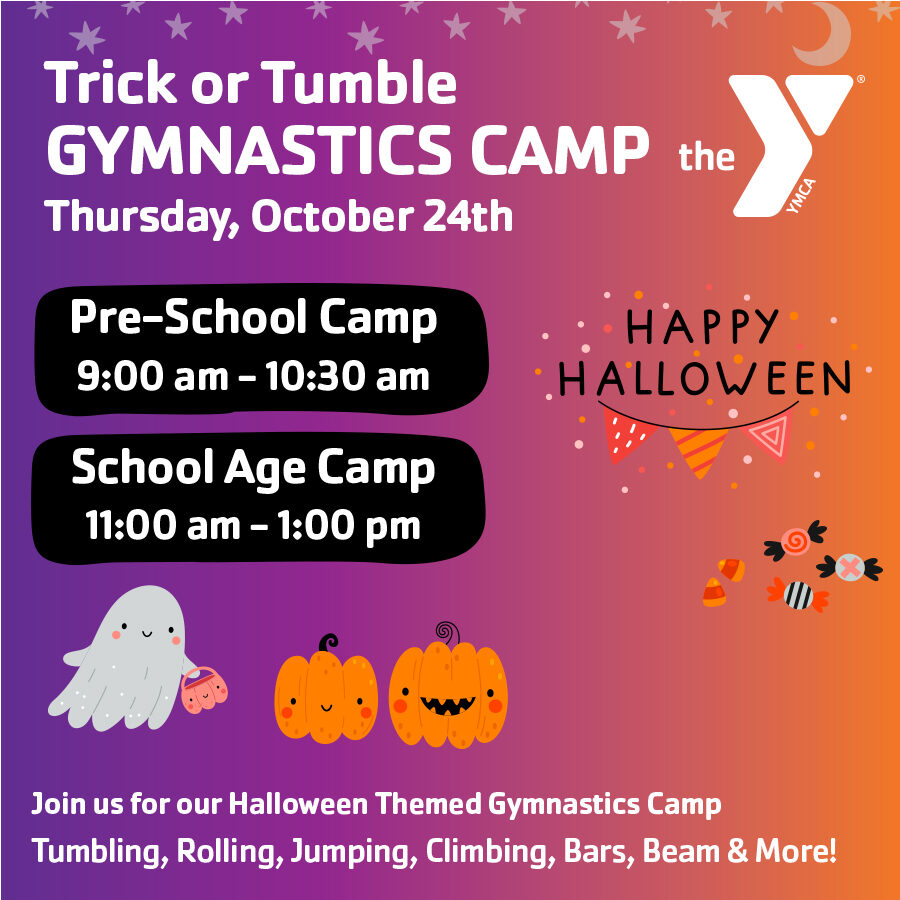 Trick or Tumble
GYMNASTICS CAMP
Thursday, October 24th

the YMCA

Pre-School Camp
9:00 am - 10:30 am

School Age Camp
11:00 am - 1:00 pm

HAPPY HALLOWEEN

Join us for our Halloween Themed Gymnastics Camp
Tumbling, Rolling, Jumping, Climbing, Bars, Beam & More!